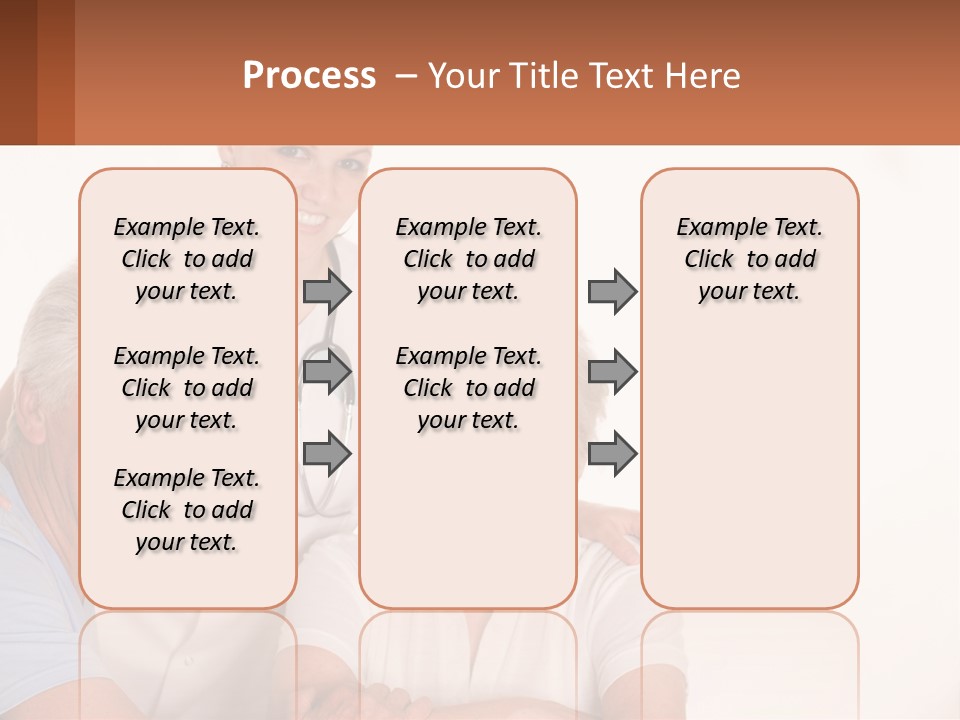 Process – Your Title Text Here

Example Text. Click to add your text.

Example Text. Click to add your text.

Example Text. Click to add your text.

Example Text. Click to add your text.

Example Text. Click to add your text.

Example Text. Click to add your text.